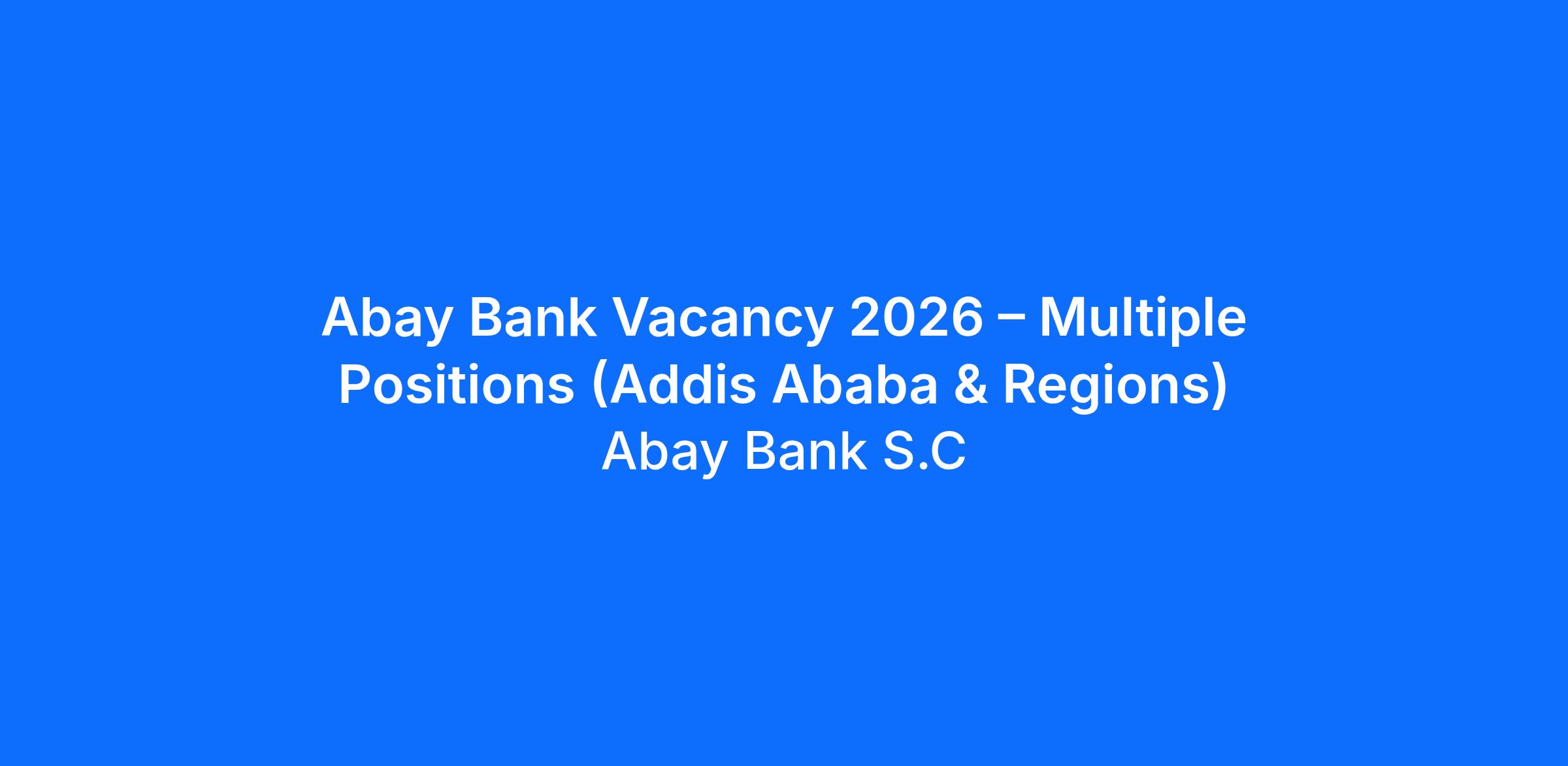 Abay Bank Vacancy 2026 – Multiple Positions (Addis Ababa & Regions)

Abay Bank S.C